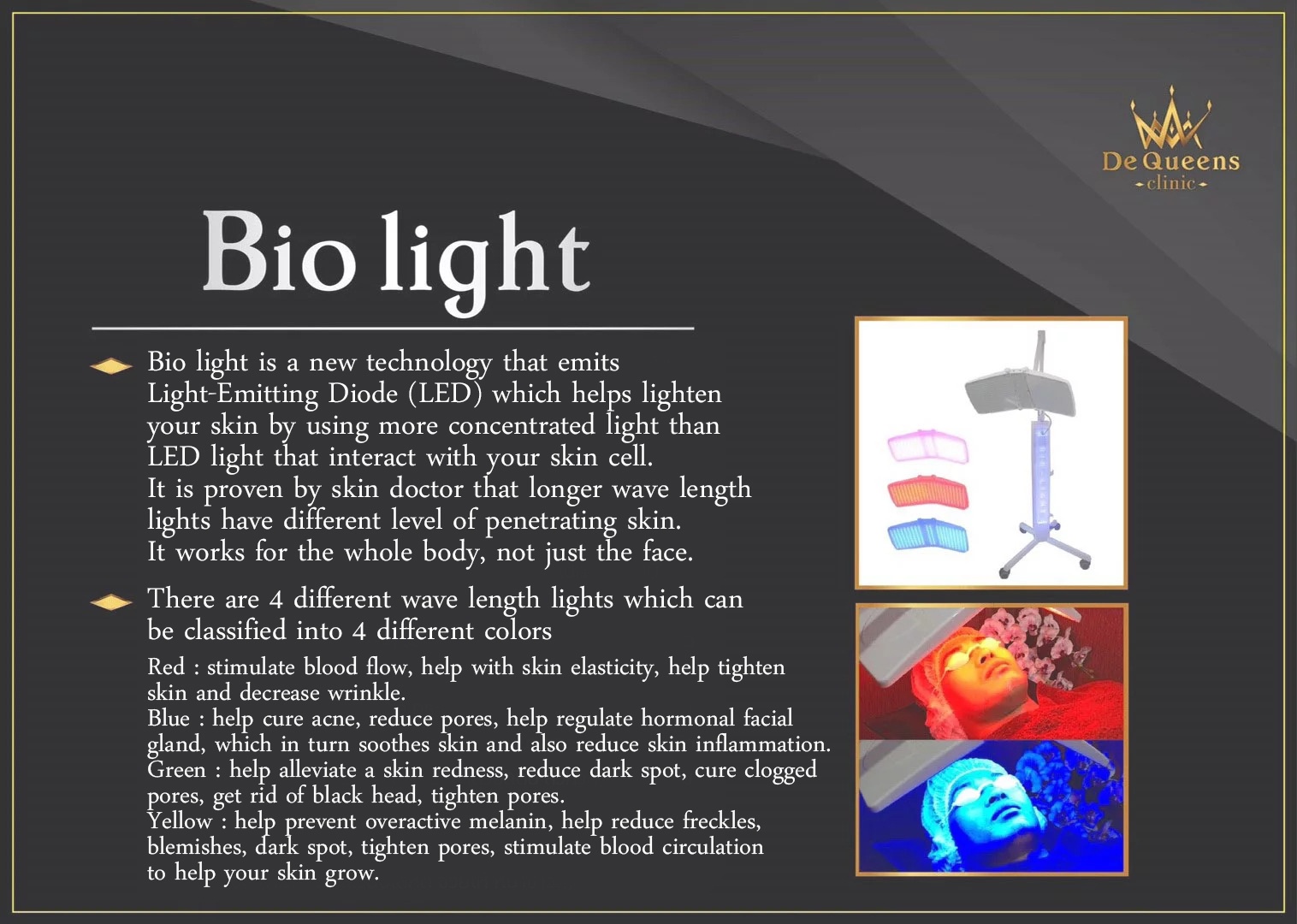 De Queens
clinic

Bio light

Bio light is a new technology that emits Light-Emitting Diode (LED) which helps lighten your skin by using more concentrated light than LED light that interact with your skin cell.
It is proven by skin doctor that longer wave length lights have different level of penetrating skin.
It works for the whole body, not just the face.

There are 4 different wave length lights which can be classified into 4 different colors

Red : stimulate blood flow, help with skin elasticity, help tighten skin and decrease wrinkle.
Blue : help cure acne, reduce pores, help regulate hormonal facial gland, which in turn soothes skin and also reduce skin inflammation.
Green : help alleviate a skin redness, reduce dark spot, cure clogged pores, get rid of black head, tighten pores.
Yellow : help prevent overactive melanin, help reduce freckles, blemishes, dark spot, tighten pores, stimulate blood circulation to help your skin grow.